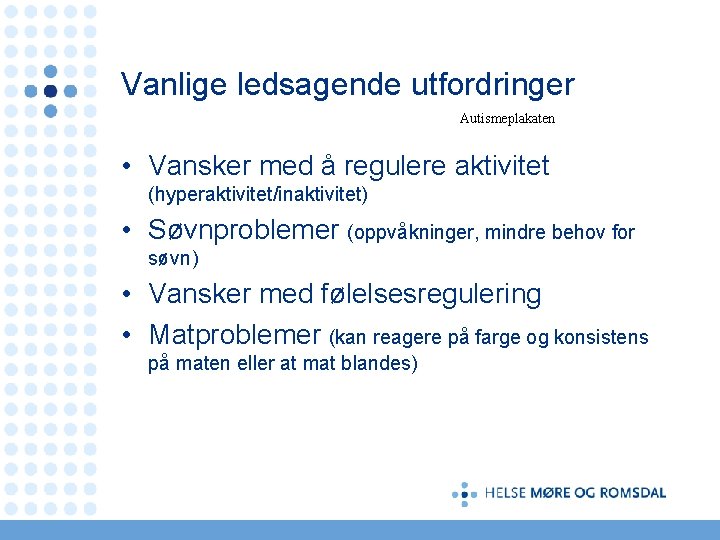 Vanlige ledsagende utfordringer

Autismeplakaten

• Vansker med å regulere aktivitet (hyperaktivitet/inaktivitet)
• Søvnproblemer (oppvåkninger, mindre behov for søvn)
• Vansker med følelsesregulering
• Matproblemer (kan reagere på farge og konsistens på maten eller at mat blandes)

HELSE MØRE OG ROMSDAL